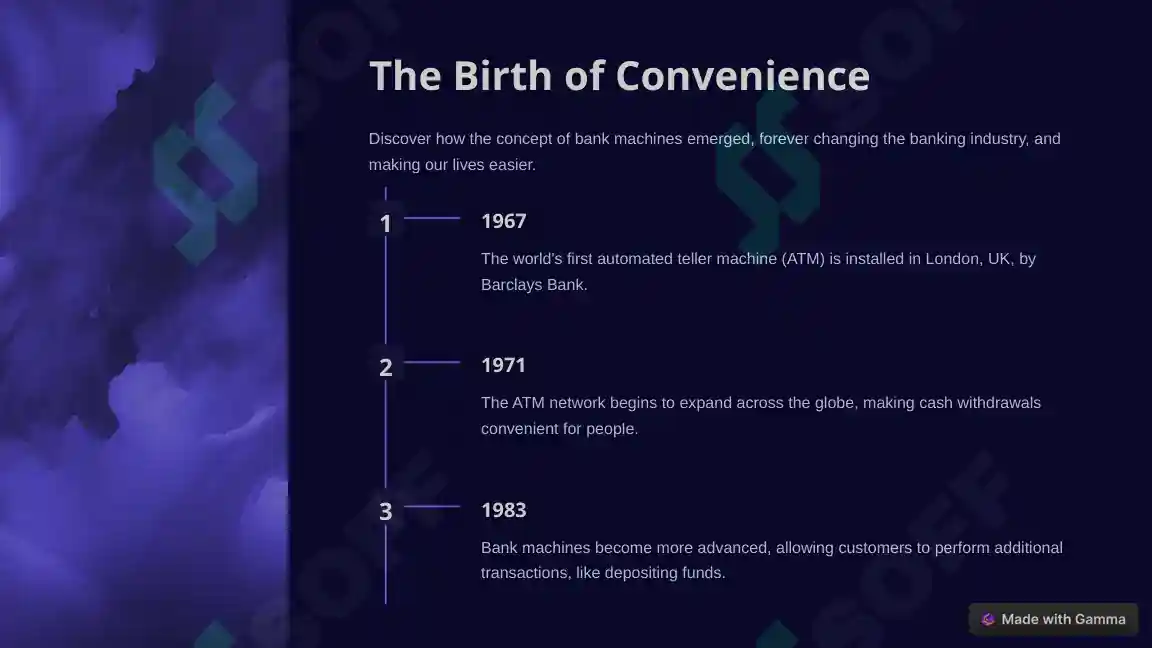 The Birth of Convenience

Discover how the concept of bank machines emerged, forever changing the banking industry, and making our lives easier.

1

1967

The world's first automated teller machine (ATM) is installed in London, UK, by Barclays Bank.

2

1971

The ATM network begins to expand across the globe, making cash withdrawals convenient for people.

3

1983

Bank machines become more advanced, allowing customers to perform additional transactions, like depositing funds.

Made with Gamma